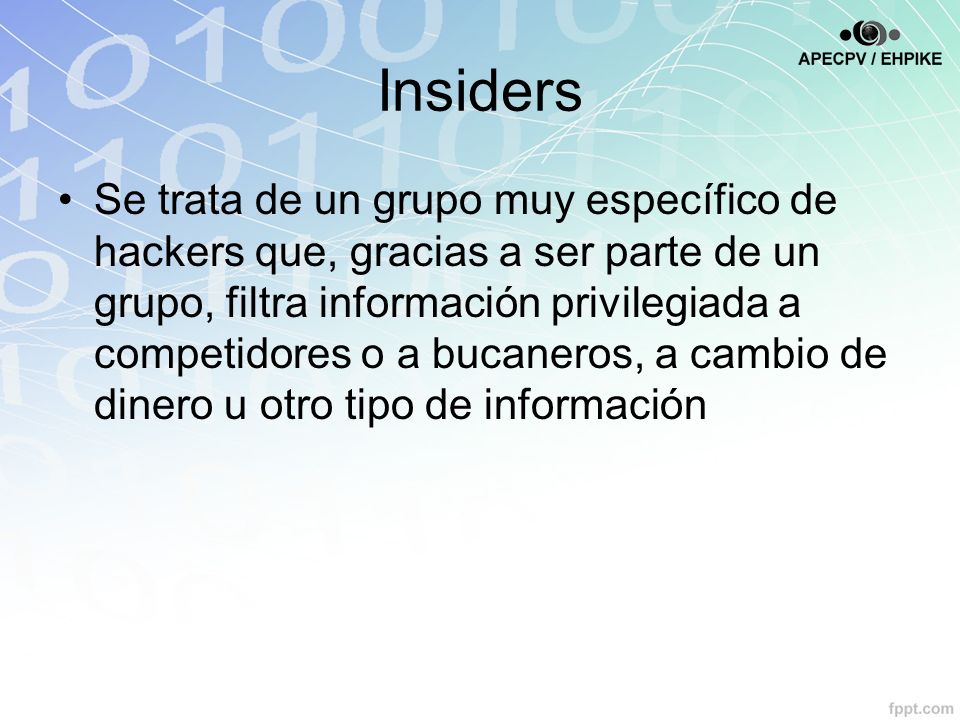 APECPV / EHPIKE

Insiders

• Se trata de un grupo muy específico de hackers que, gracias a ser parte de un grupo, filtra información privilegiada a competidores o a bucaneros, a cambio de dinero u otro tipo de información

fppt.com